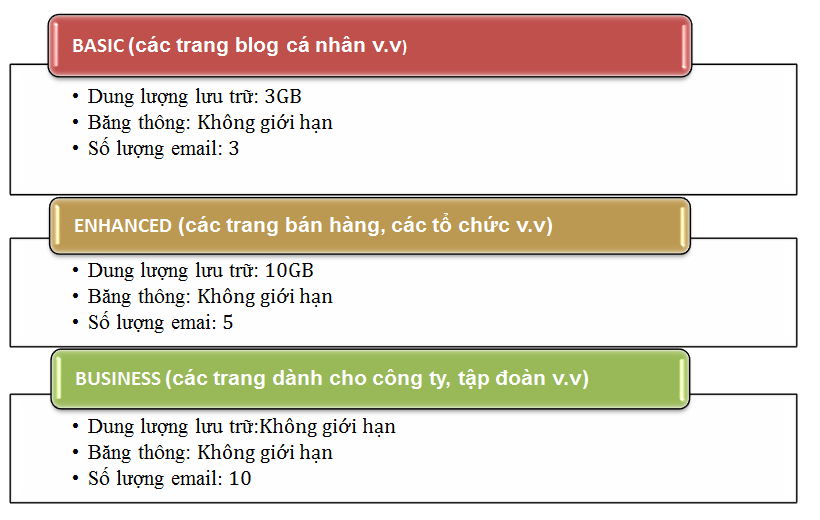 BASIC (các trang blog cá nhân v.v)

• Dung lượng lưu trữ: 3GB
• Băng thông: Không giới hạn
• Số lượng email: 3

ENHANCED (các trang bán hàng, các tổ chức v.v)

• Dung lượng lưu trữ: 10GB
• Băng thông: Không giới hạn
• Số lượng email: 5

BUSINESS (các trang dành cho công ty, tập đoàn v.v)

• Dung lượng lưu trữ:Không giới hạn
• Băng thông: Không giới hạn
• Số lượng email: 10